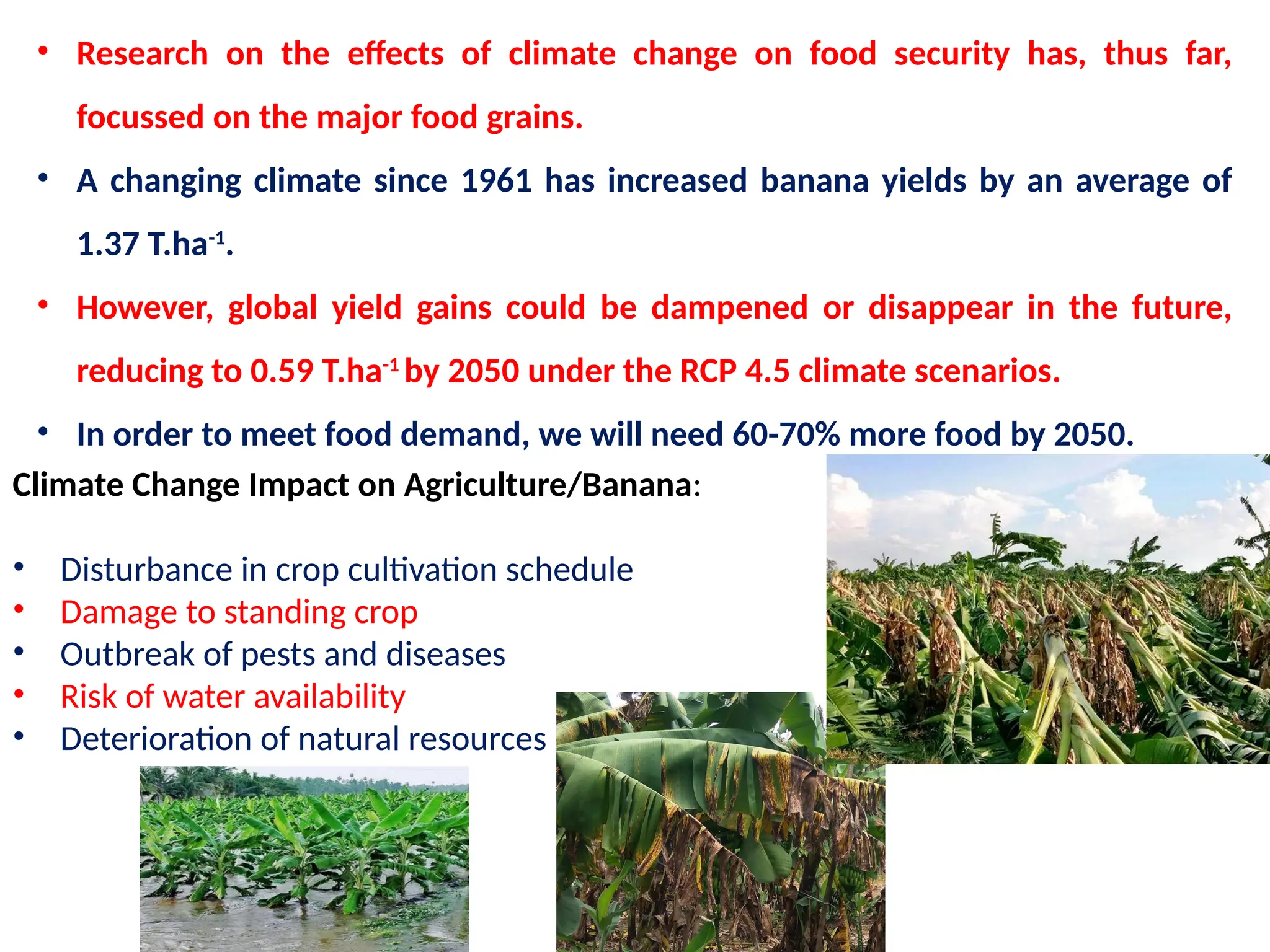 • Research on the effects of climate change on food security has, thus far, focussed on the major food grains.

• A changing climate since 1961 has increased banana yields by an average of 1.37 T.ha$^{-1}$.

• However, global yield gains could be dampened or disappear in the future, reducing to 0.59 T.ha$^{-1}$ by 2050 under the RCP 4.5 climate scenarios.

• In order to meet food demand, we will need 60-70% more food by 2050.

Climate Change Impact on Agriculture/Banana:

• Disturbance in crop cultivation schedule
• Damage to standing crop
• Outbreak of pests and diseases
• Risk of water availability
• Deterioration of natural resources